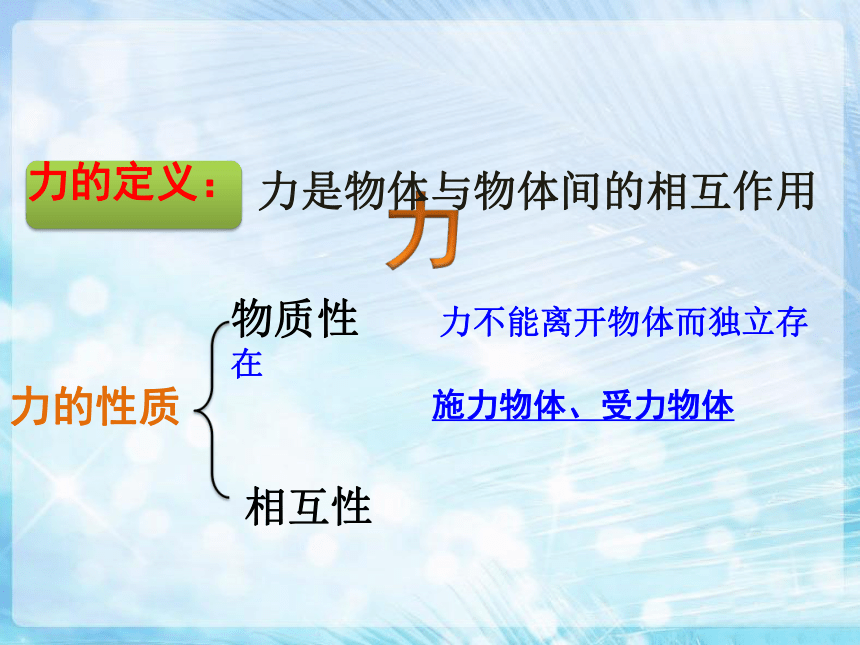 力的定义：

力是物体与物体间的相互作用

力

力的性质

物质性

力不能离开物体而独立存在

施力物体、受力物体

相互性